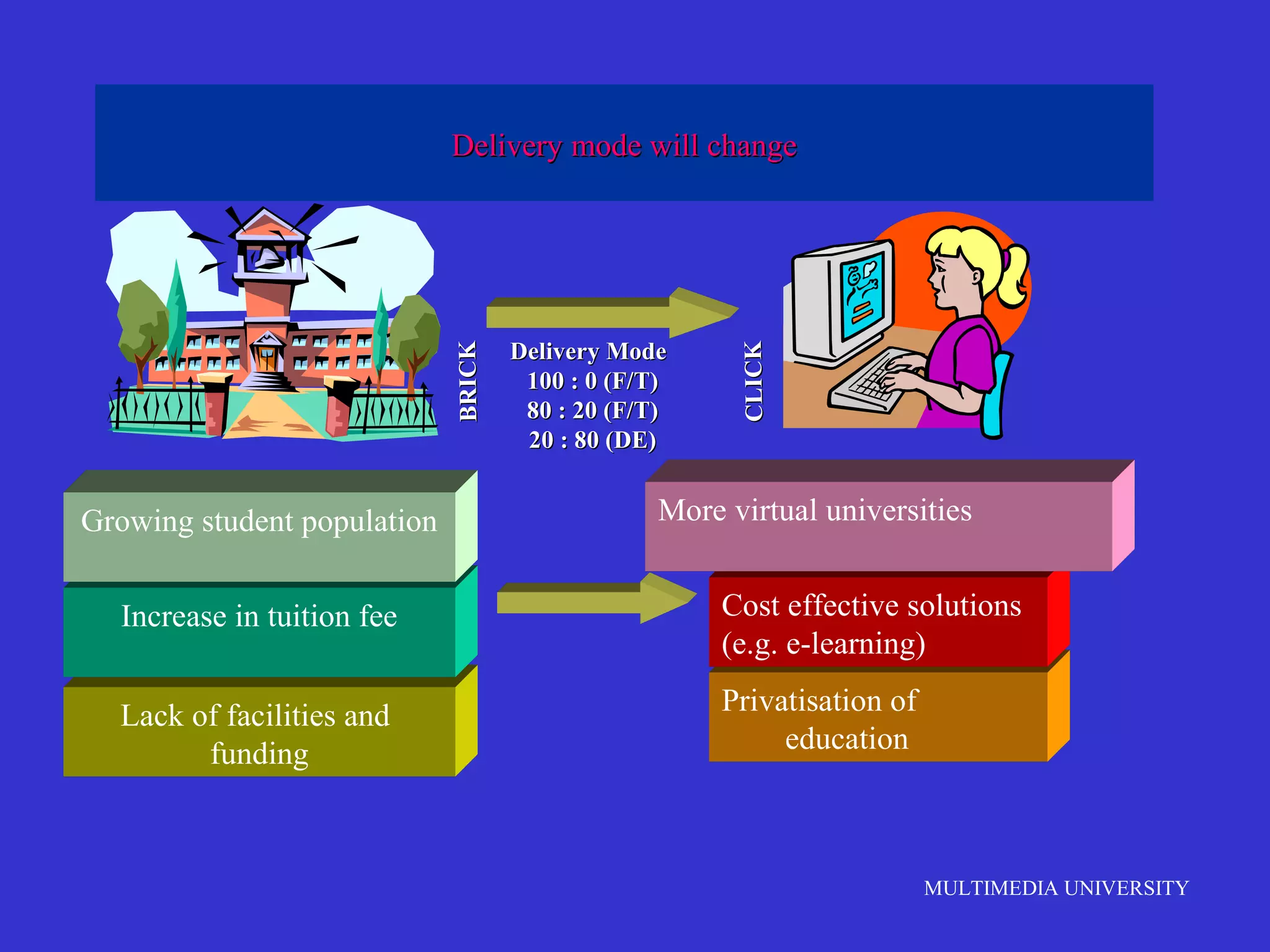 Delivery mode will change

BRICK

Delivery Mode
100 : 0 (F/T)
80 : 20 (F/T)
20 : 80 (DE)

CLICK

Growing student population

Increase in tuition fee

Lack of facilities and funding

More virtual universities

Cost effective solutions (e.g. e-learning)

Privatisation of education

MULTIMEDIA UNIVERSITY